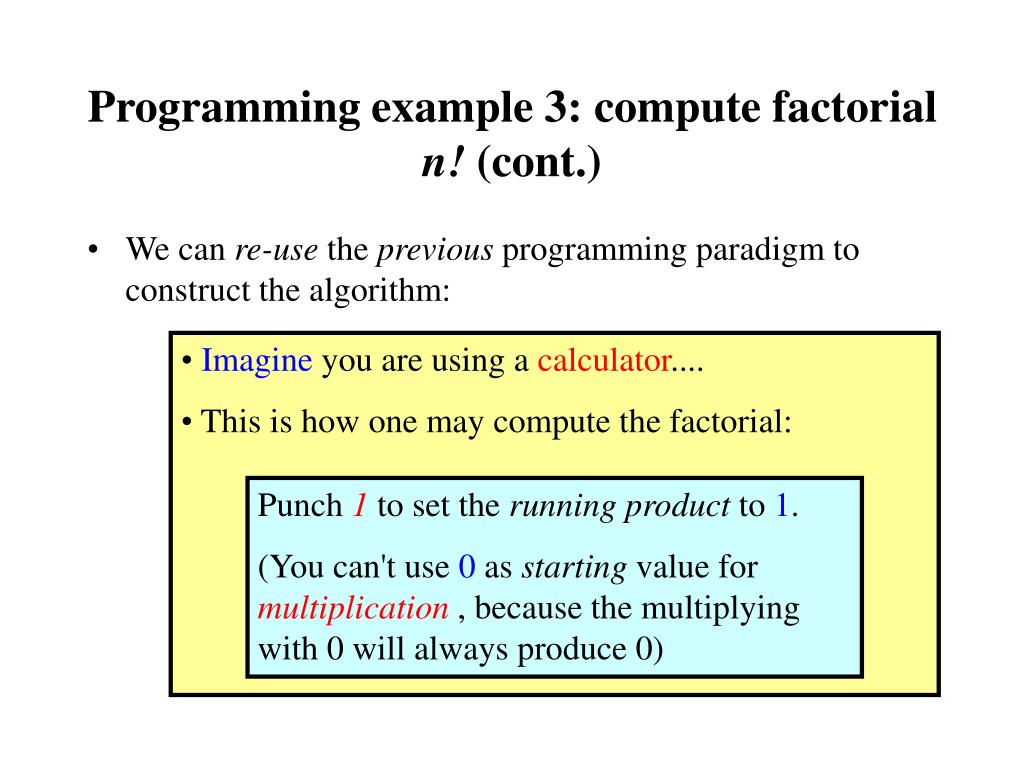 Programming example 3: compute factorial n! (cont.)

• We can re-use the previous programming paradigm to construct the algorithm:

• Imagine you are using a calculator....

• This is how one may compute the factorial:

Punch 1 to set the running product to 1.

(You can't use 0 as starting value for multiplication , because the multiplying with 0 will always produce 0)